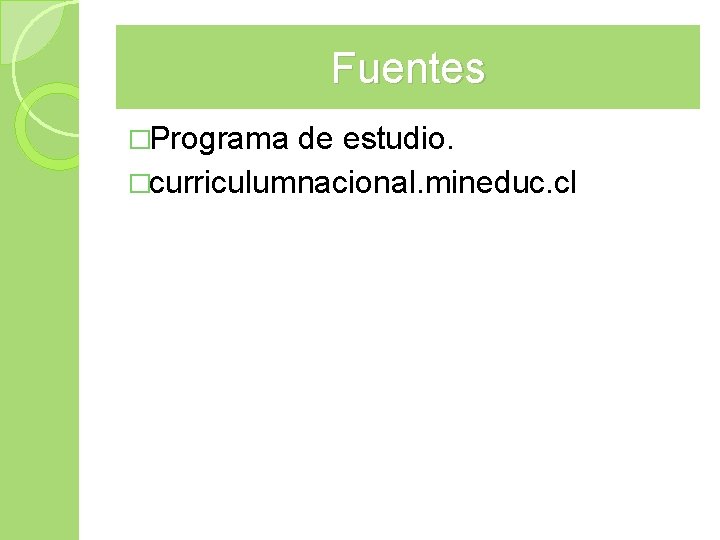 Fuentes

□Programa de estudio.
□curriculumnacional.mineduc.cl